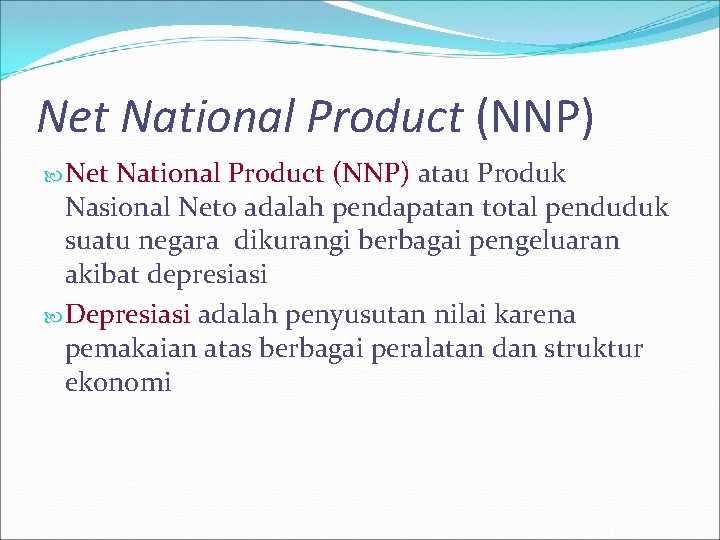 Net National Product (NNP)

Net National Product (NNP) atau Produk Nasional Neto adalah pendapatan total penduduk suatu negara  dikurangi berbagai pengeluaran akibat depresiasi

Depresiasi adalah penyusutan nilai karena pemakaian atas berbagai peralatan dan struktur ekonomi